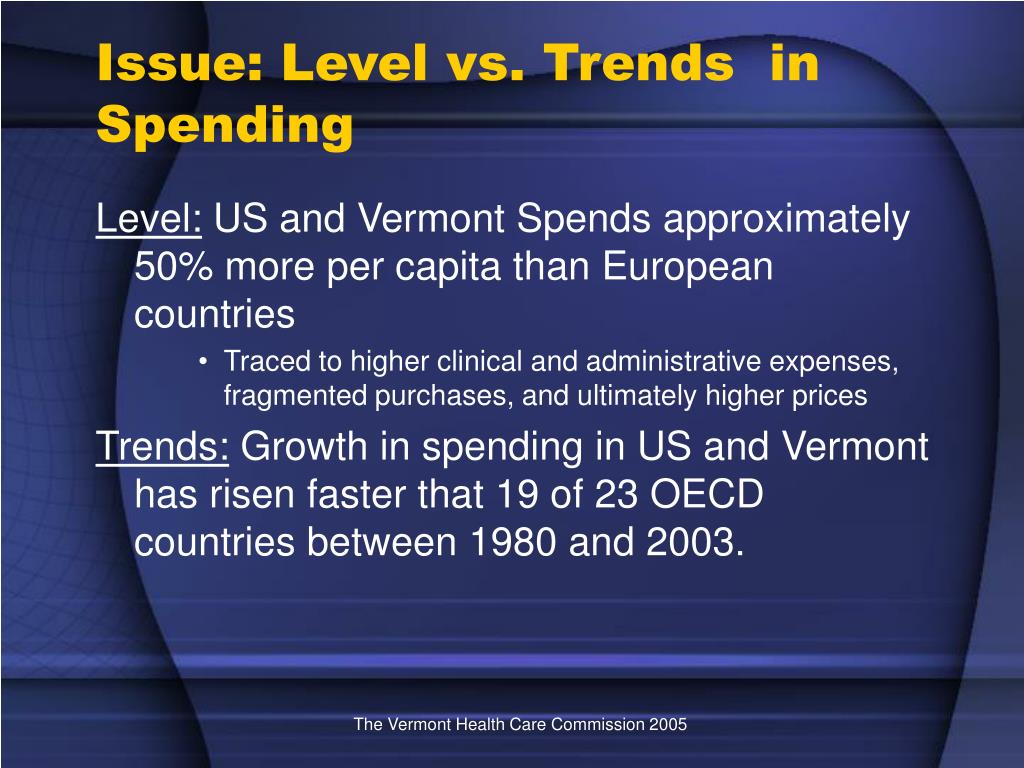 Issue: Level vs. Trends in Spending

Level: US and Vermont Spends approximately 50% more per capita than European countries

• Traced to higher clinical and administrative expenses, fragmented purchases, and ultimately higher prices

Trends: Growth in spending in US and Vermont has risen faster that 19 of 23 OECD countries between 1980 and 2003.

The Vermont Health Care Commission 2005